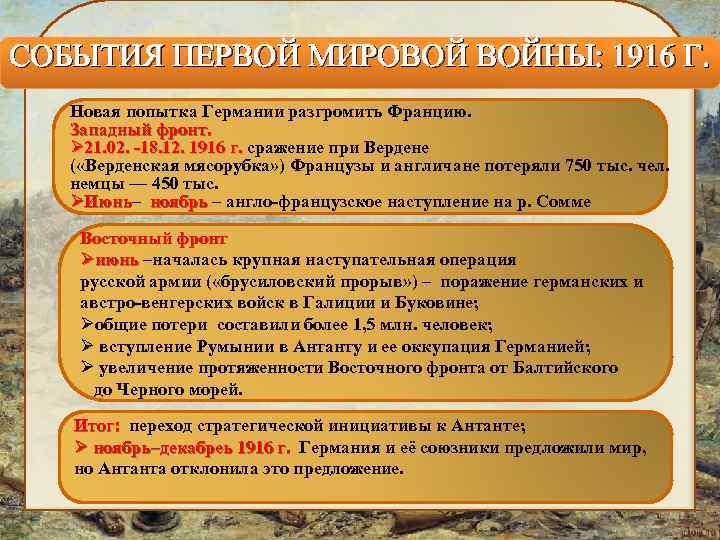 СОБЫТИЯ ПЕРВОЙ МИРОВОЙ ВОЙНЫ: 1916 Г.

Новая попытка Германии разгромить Францию.
Западный фронт.
➢21.02. -18.12. 1916 г. сражение при Вердене («Верденская мясорубка») Французы и англичане потеряли 750 тыс. чел. немцы — 450 тыс.
➢Июнь– ноябрь – англо-французское наступление на р. Сомме

Восточный фронт
➢июнь –началась крупная наступательная операция русской армии («брусиловский прорыв») – поражение германских и австро-венгерских войск в Галиции и Буковине;
➢общие потери составили более 1,5 млн. человек;
➢ вступление Румынии в Антанту и ее оккупация Германией;
➢ увеличение протяженности Восточного фронта от Балтийского до Черного морей.

Итог: переход стратегической инициативы к Антанте;
➢ ноябрь–декабрь 1916 г. Германия и её союзники предложили мир, но Антанта отклонила это предложение.